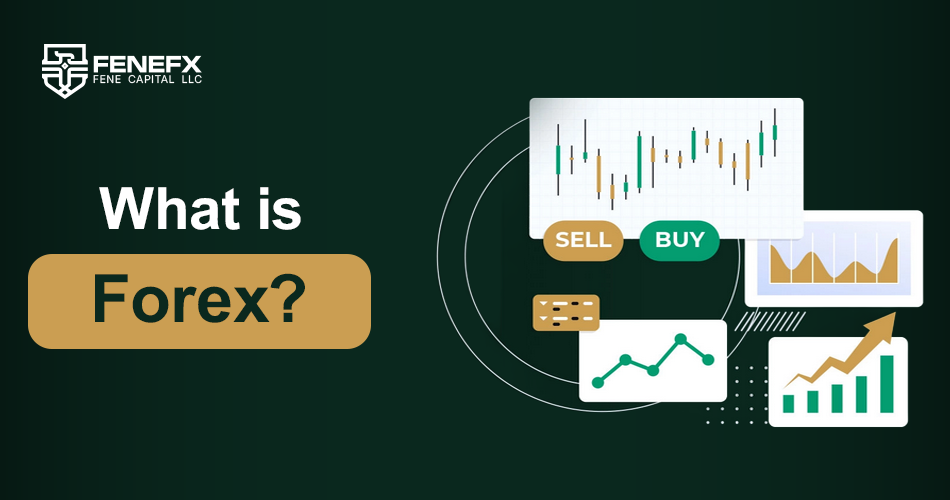 FENEFX
FENE CAPITAL LLC

What is

Forex?

SELL

BUY